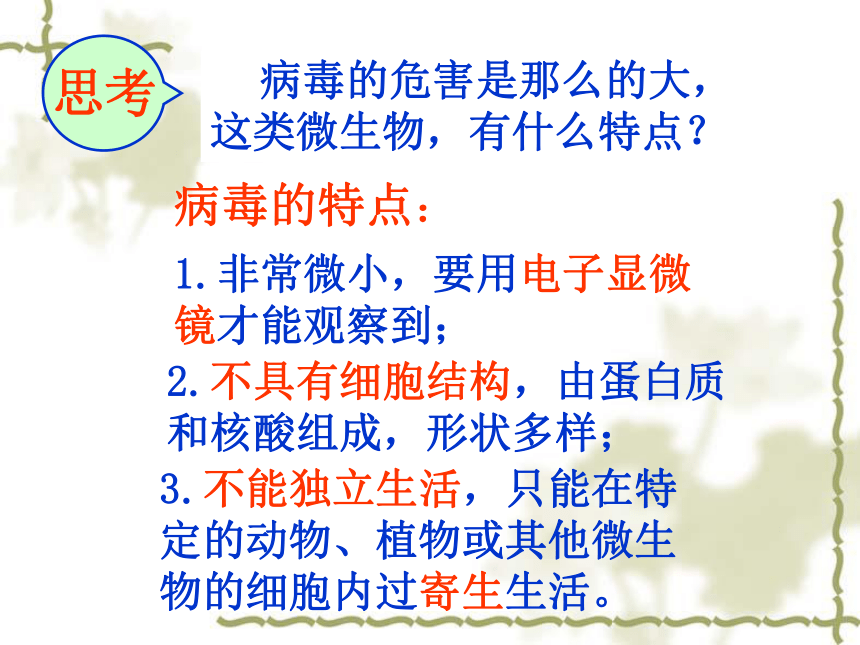 思考

病毒的危害是那么的大，这类微生物，有什么特点？

病毒的特点：

1.非常微小，要用电子显微镜才能观察到；

2.不具有细胞结构，由蛋白质和核酸组成，形状多样；

3.不能独立生活，只能在特定的动物、植物或其他微生物的细胞内过寄生生活。